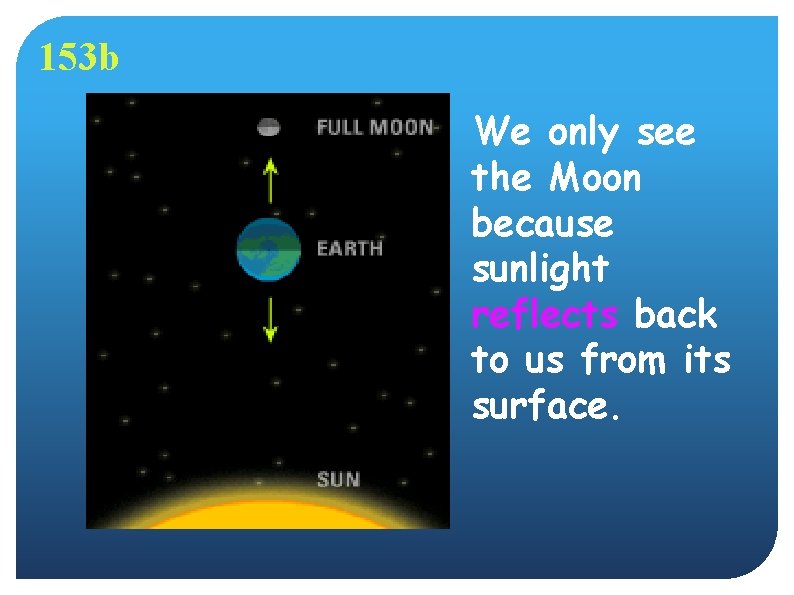 153b

FULL MOON

EARTH

SUN

We only see the Moon because sunlight reflects back to us from its surface.